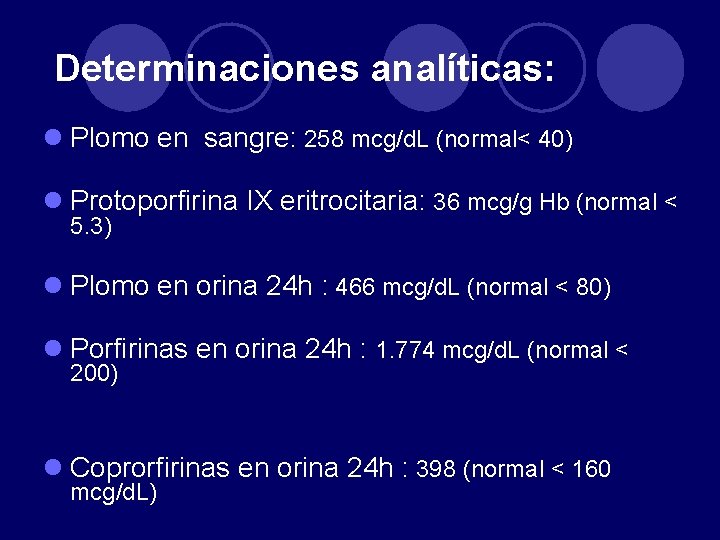 Determinaciones analíticas:

Plomo en sangre: 258 mcg/dL (normal< 40)

Protoporfirina IX eritrocitaria: 36 mcg/g Hb (normal < 5.3)

Plomo en orina 24h : 466 mcg/dL (normal < 80)

Porfirinas en orina 24h : 1.774 mcg/dL (normal < 200)

Coprorfirinas en orina 24h : 398 (normal < 160 mcg/dL)